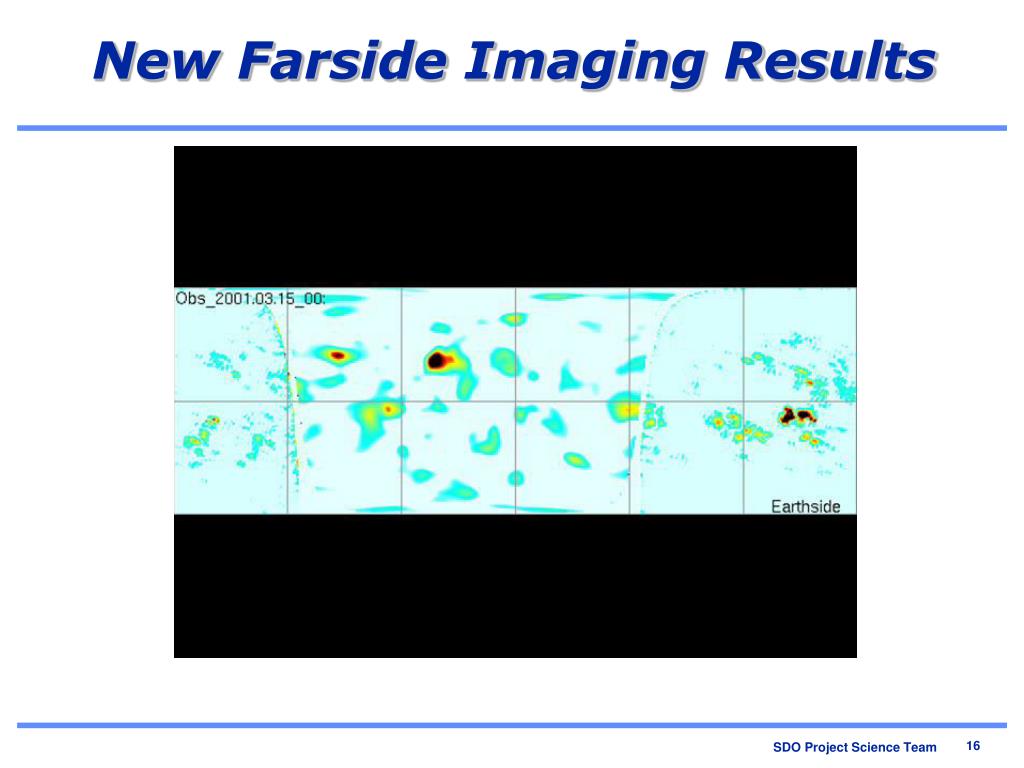 New Farside Imaging Results

Obs_2001.03.15_00:

Earthside

SDO Project Science Team 16